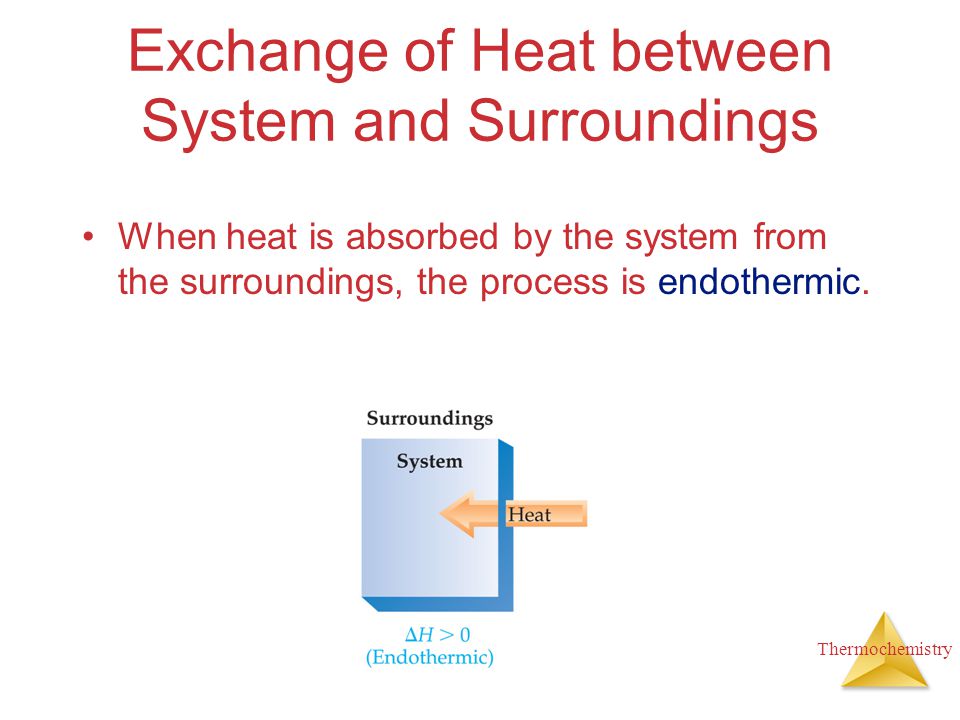 Exchange of Heat between System and Surroundings

• When heat is absorbed by the system from the surroundings, the process is endothermic.

Surroundings

System

Heat

$\Delta H > 0$
(Endothermic)

Thermochemistry